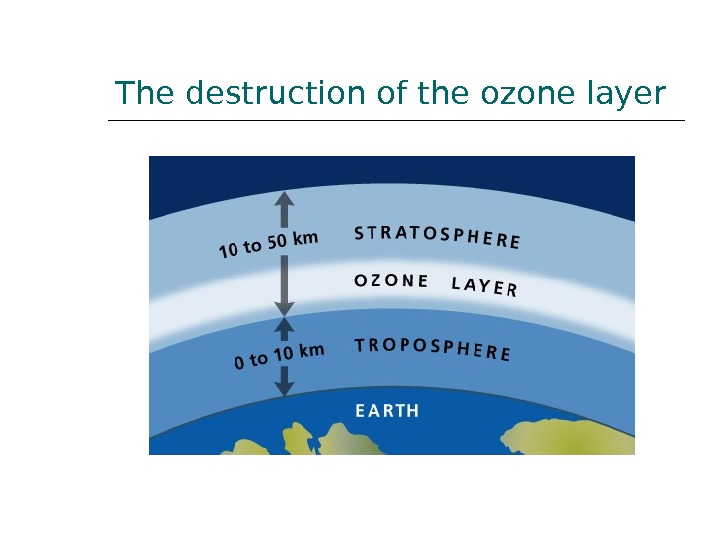 The destruction of the ozone layer

10 to 50 km

STRATOSPHERE

OZONE LAYER

0 to 10 km

TROPOSPHERE

EARTH